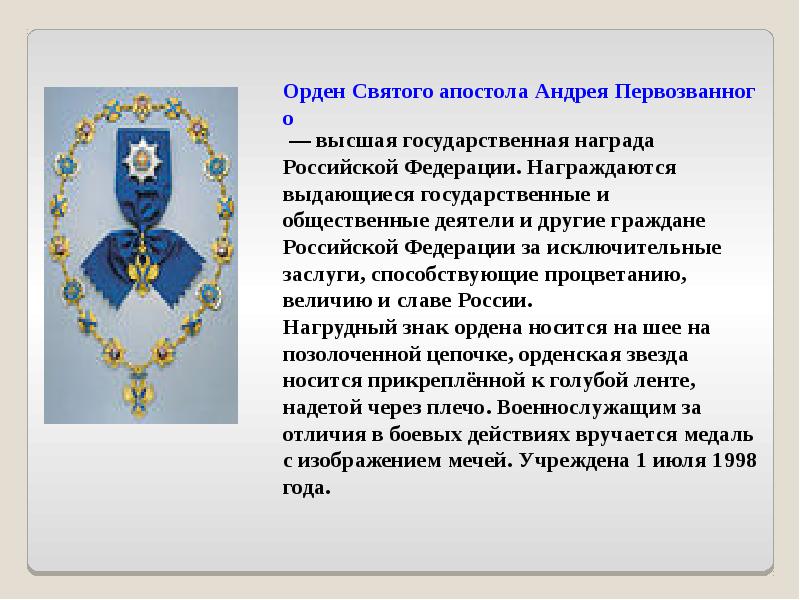 Орден Святого апостола Андрея Первозванного

— высшая государственная награда Российской Федерации. Награждаются выдающиеся государственные и общественные деятели и другие граждане Российской Федерации за исключительные заслуги, способствующие процветанию, величию и славе России.
Нагрудный знак ордена носится на шее на позолоченной цепочке, орденская звезда носится прикреплённой к голубой ленте, надетой через плечо. Военнослужащим за отличия в боевых действиях вручается медаль с изображением мечей. Учреждена 1 июля 1998 года.